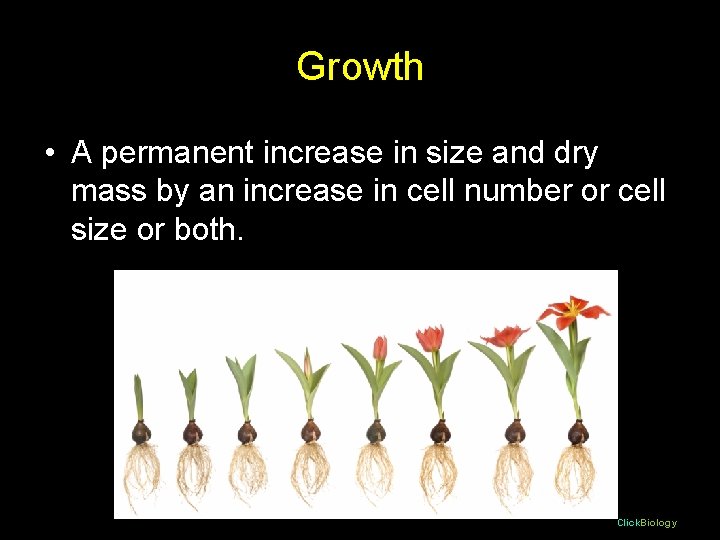 Growth

• A permanent increase in size and dry mass by an increase in cell number or cell size or both.

ClickBiology